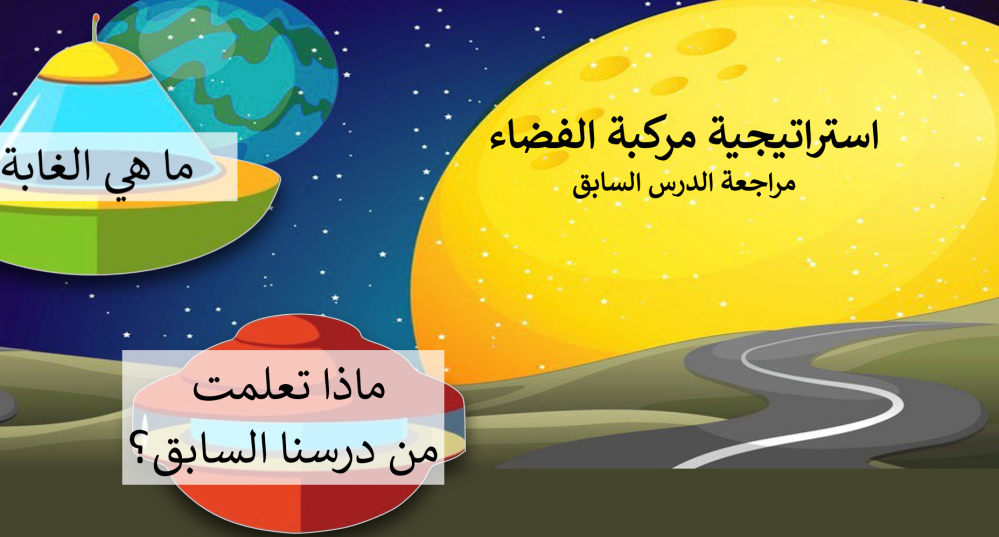 استراتيجية مركبة الفضاء
مراجعة الدرس السابق

ما هي الغابة

ماذا تعلمت
من درسنا السابق؟